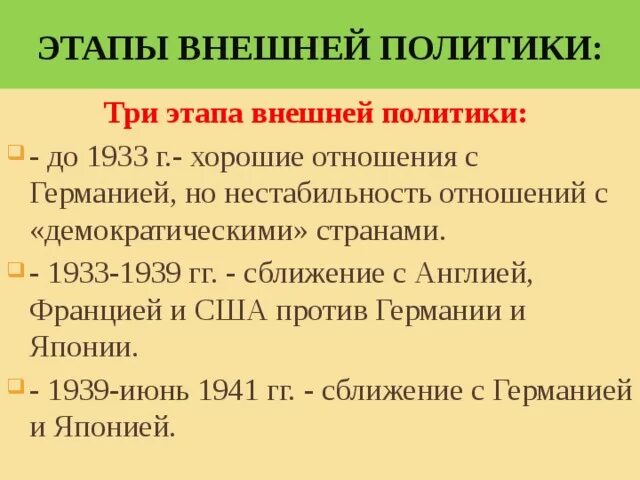 ЭТАПЫ ВНЕШНЕЙ ПОЛИТИКИ:

Три этапа внешней политики:

- до 1933 г.- хорошие отношения с Германией, но нестабильность отношений с «демократическими» странами.

- 1933-1939 гг. - сближение с Англией, Францией и США против Германии и Японии.

- 1939-июнь 1941 гг. - сближение с Германией и Японией.